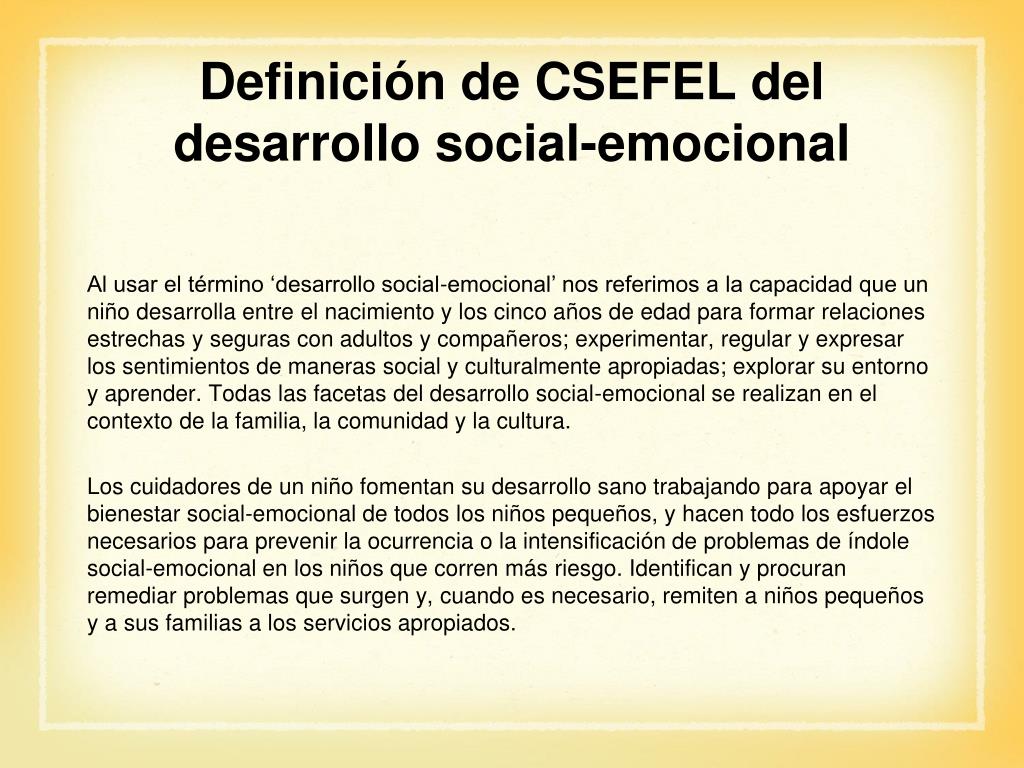 Definición de CSEFEL del desarrollo social-emocional

Al usar el término ‘desarrollo social-emocional’ nos referimos a la capacidad que un niño desarrolla entre el nacimiento y los cinco años de edad para formar relaciones estrechas y seguras con adultos y compañeros; experimentar, regular y expresar los sentimientos de maneras social y culturalmente apropiadas; explorar su entorno y aprender. Todas las facetas del desarrollo social-emocional se realizan en el contexto de la familia, la comunidad y la cultura.

Los cuidadores de un niño fomentan su desarrollo sano trabajando para apoyar el bienestar social-emocional de todos los niños pequeños, y hacen todo los esfuerzos necesarios para prevenir la ocurrencia o la intensificación de problemas de índole social-emocional en los niños que corren más riesgo. Identifican y procuran remediar problemas que surgen y, cuando es necesario, remiten a niños pequeños y a sus familias a los servicios apropiados.